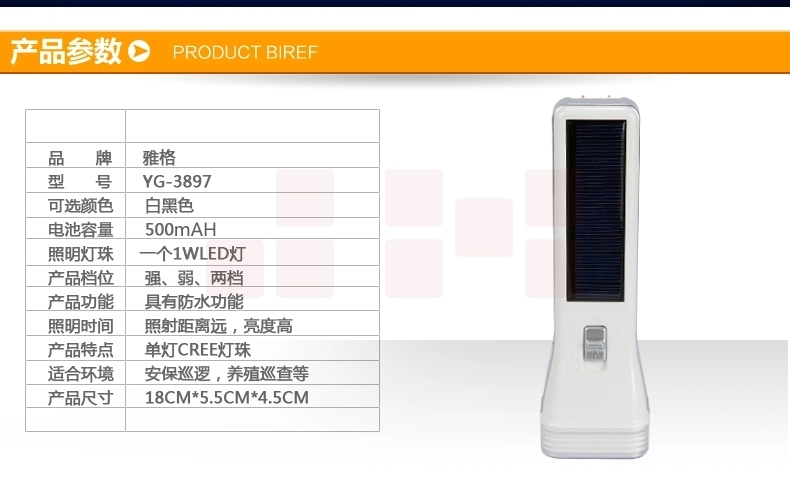 产品参数 PRODUCT BIREF

| | |
|---|---|
| 品　　牌 | 雅格 |
| 型　　号 | YG-3897 |
| 可选颜色 | 白黑色 |
| 电池容量 | 500mAH |
| 照明灯珠 | 一个1WLED灯 |
| 产品档位 | 强、弱、两档 |
| 产品功能 | 具有防水功能 |
| 照明时间 | 照射距离远，亮度高 |
| 产品特点 | 单灯CREE灯珠 |
| 适合环境 | 安保巡逻，养殖巡查等 |
| 产品尺寸 | 18CM*5.5CM*4.5CM |
| | |